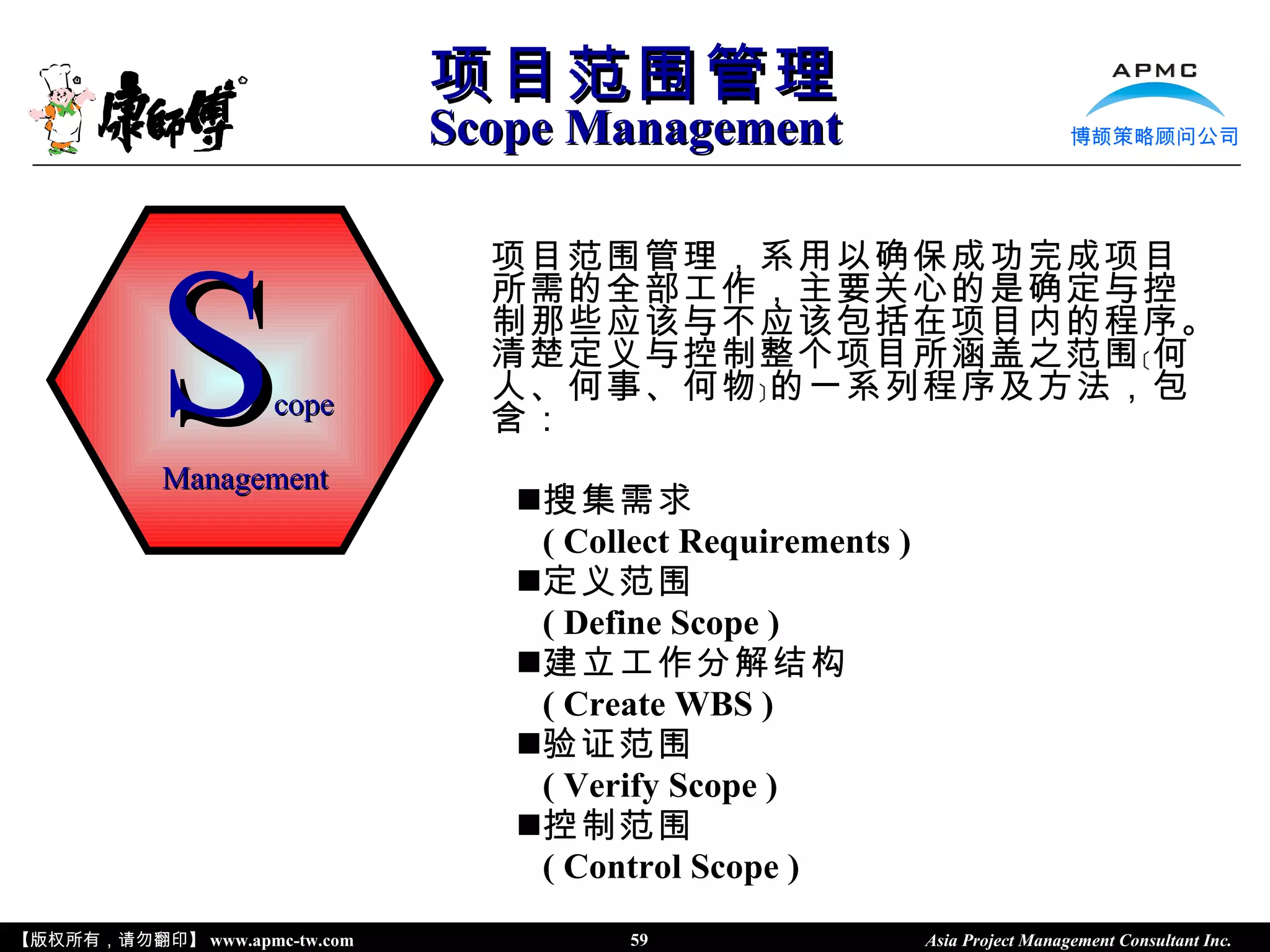 康師傅

项目范围管理
Scope Management

APMC
博颉策略顾问公司

Scope
Management

项目范围管理，系用以确保成功完成项目所需的全部工作，主要关心的是确定与控制那些应该与不应该包括在项目内的程序。清楚定义与控制整个项目所涵盖之范围〔何人、何事、何物〕的一系列程序及方法，包含：

■搜集需求
( Collect Requirements )
■定义范围
( Define Scope )
■建立工作分解结构
( Create WBS )
■验证范围
( Verify Scope )
■控制范围
( Control Scope )

【版权所有，请勿翻印】 www.apmc-tw.com 59 Asia Project Management Consultant Inc.